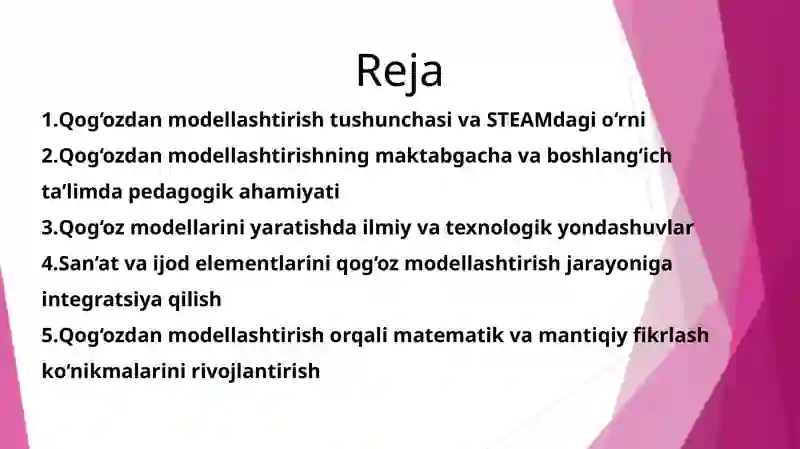 Reja

1.Qog‘ozdan modellashtirish tushunchasi va STEAMdagi o‘rni

2.Qog‘ozdan modellashtirishning maktabgacha va boshlang‘ich ta’limda pedagogik ahamiyati

3.Qog‘oz modellarini yaratishda ilmiy va texnologik yondashuvlar

4.San’at va ijod elementlarini qog‘oz modellashtirish jarayoniga integratsiya qilish

5.Qog‘ozdan modellashtirish orqali matematik va mantiqiy fikrlash ko‘nikmalarini rivojlantirish